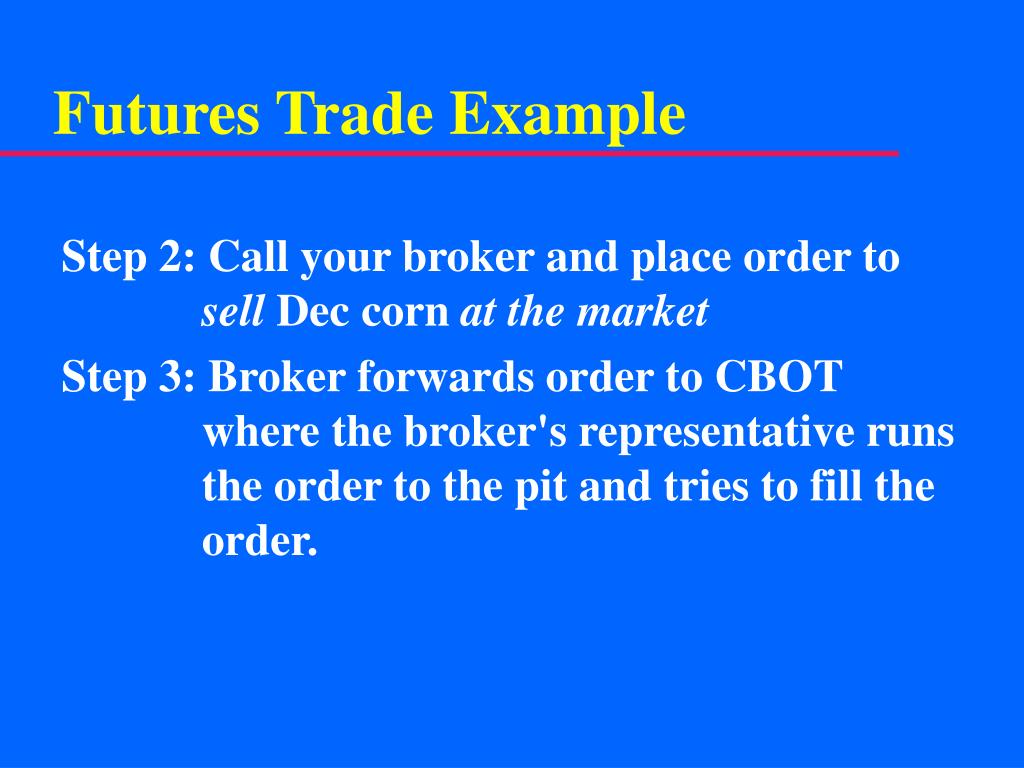 Futures Trade Example

Step 2: Call your broker and place order to sell Dec corn at the market

Step 3: Broker forwards order to CBOT where the broker's representative runs the order to the pit and tries to fill the order.